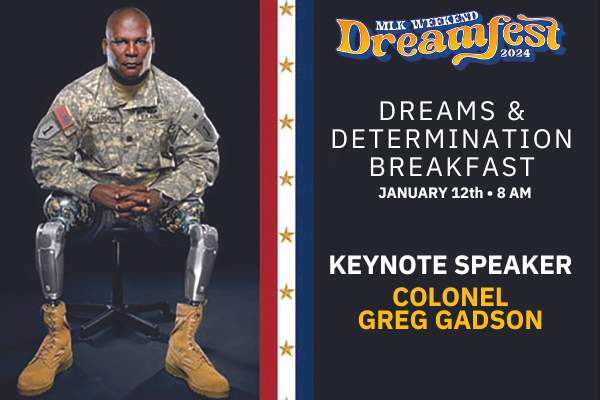 MLK WEEKEND
Dreamfest
2024

DREAMS & DETERMINATION BREAKFAST
JANUARY 12th • 8 AM

KEYNOTE SPEAKER
COLONEL GREG GADSON